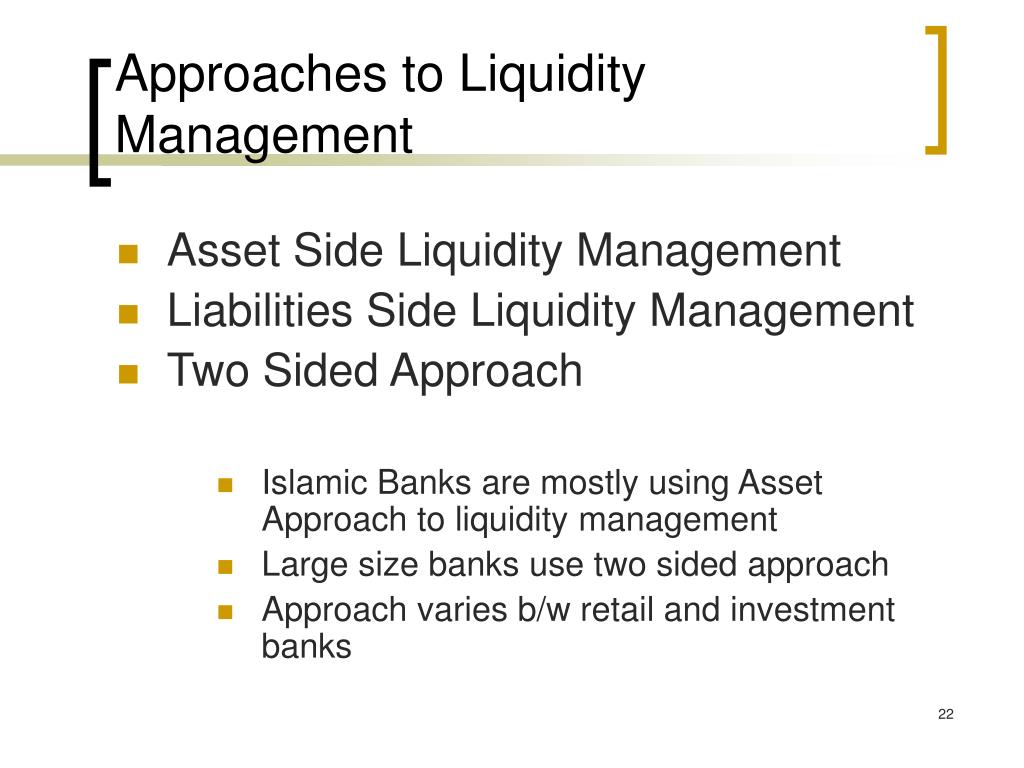 Approaches to Liquidity Management

- Asset Side Liquidity Management
- Liabilities Side Liquidity Management
- Two Sided Approach

- Islamic Banks are mostly using Asset Approach to liquidity management
- Large size banks use two sided approach
- Approach varies b/w retail and investment banks

22